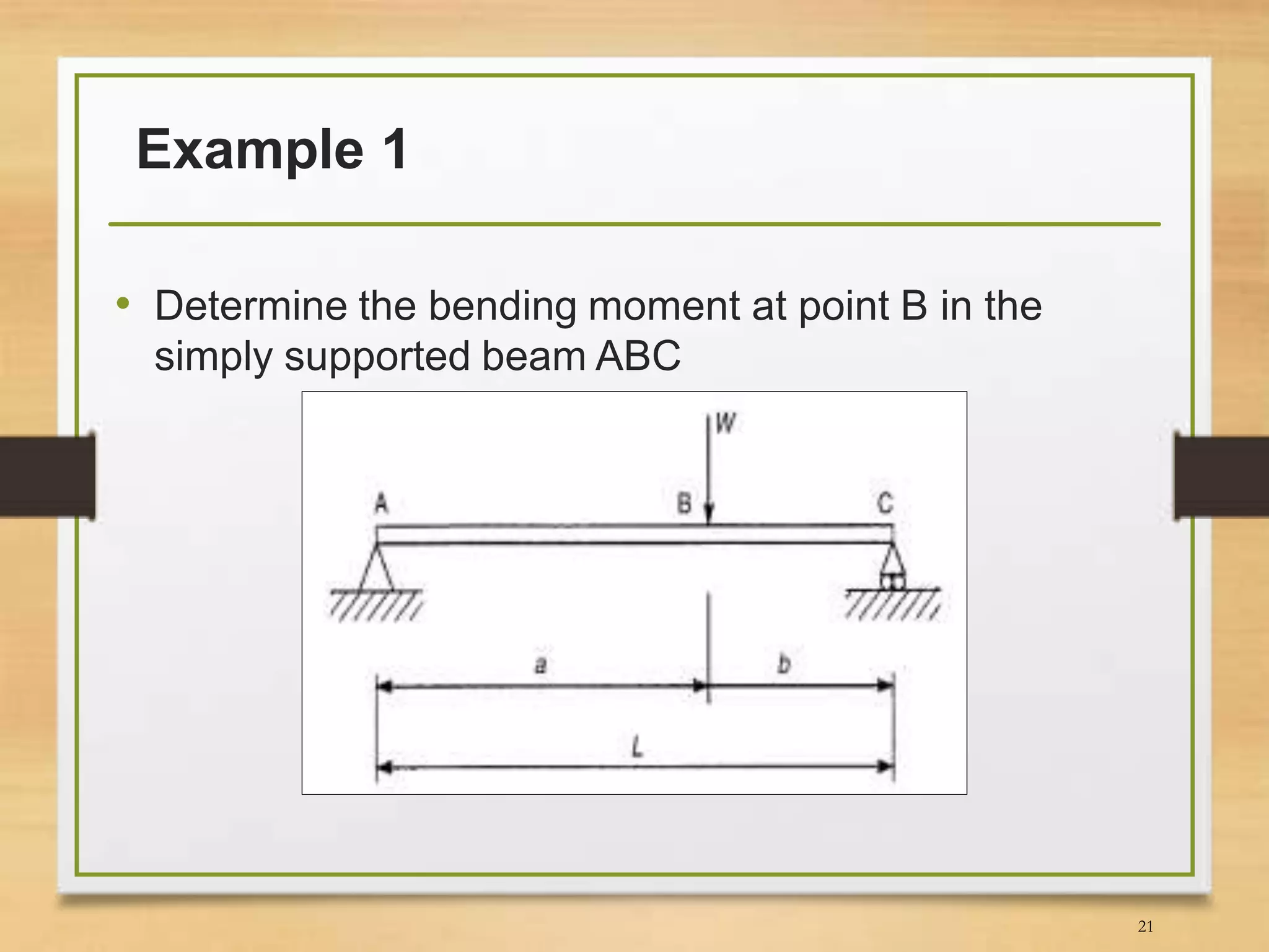 Example 1

• Determine the bending moment at point B in the simply supported beam ABC

W
A
B
C
a
b
L

21